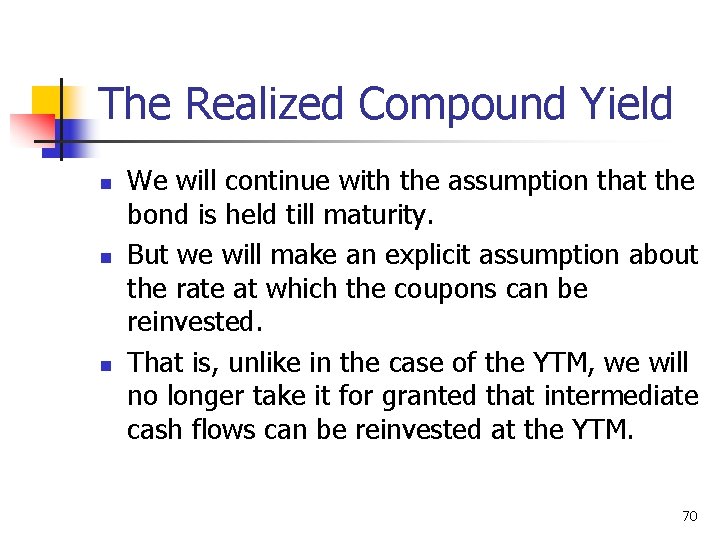 The Realized Compound Yield

- We will continue with the assumption that the bond is held till maturity.
- But we will make an explicit assumption about the rate at which the coupons can be reinvested.
- That is, unlike in the case of the YTM, we will no longer take it for granted that intermediate cash flows can be reinvested at the YTM.

70